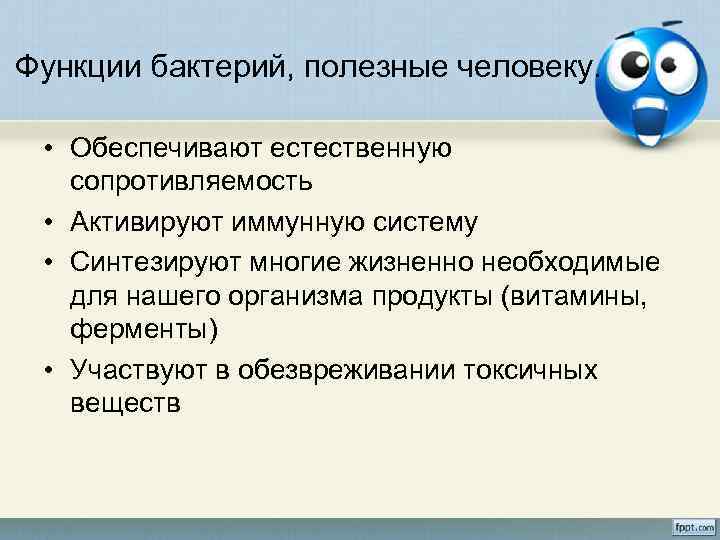 Функции бактерий, полезные человеку.

• Обеспечивают естественную сопротивляемость
• Активируют иммунную систему
• Синтезируют многие жизненно необходимые для нашего организма продукты (витамины, ферменты)
• Участвуют в обезвреживании токсичных веществ

fppt.com